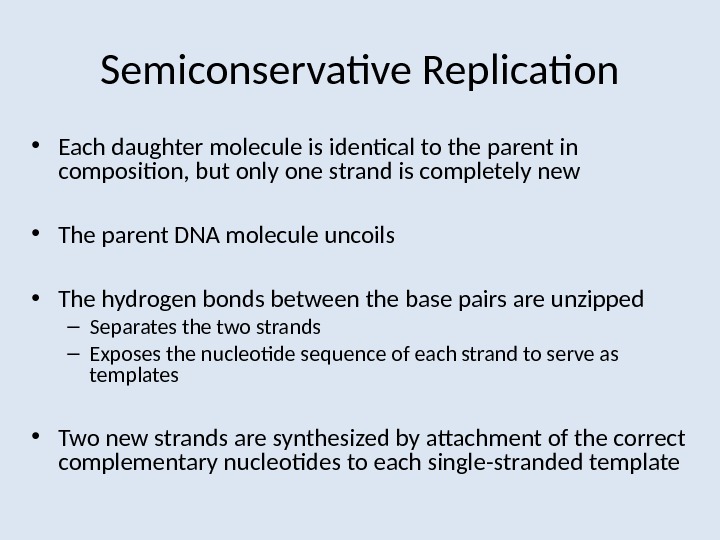 Semiconservative Replication

• Each daughter molecule is identical to the parent in composition, but only one strand is completely new

• The parent DNA molecule uncoils

• The hydrogen bonds between the base pairs are unzipped
– Separates the two strands
– Exposes the nucleotide sequence of each strand to serve as templates

• Two new strands are synthesized by attachment of the correct complementary nucleotides to each single-stranded template